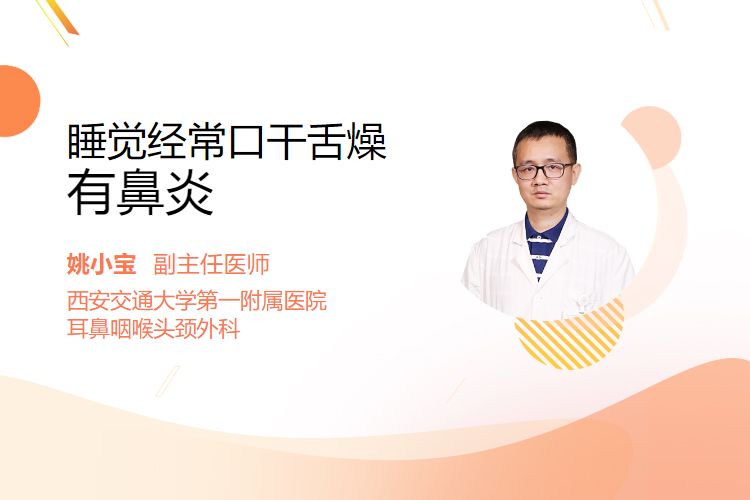 睡觉经常口干舌燥
有鼻炎

姚小宝　副主任医师
西安交通大学第一附属医院
耳鼻咽喉头颈外科